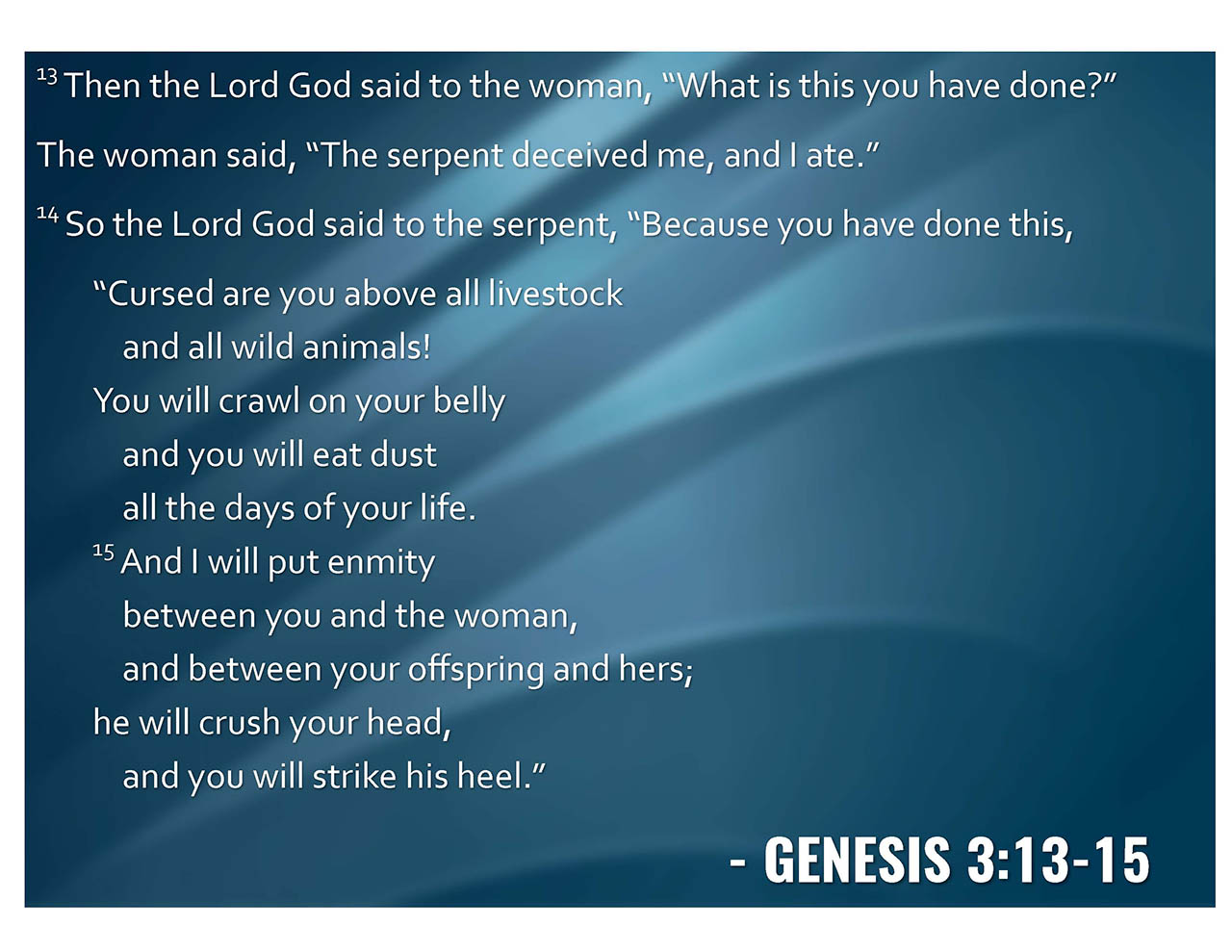 $^{13}$ Then the Lord God said to the woman, “What is this you have done?”

The woman said, “The serpent deceived me, and I ate.”

$^{14}$ So the Lord God said to the serpent, “Because you have done this,

“Cursed are you above all livestock
and all wild animals!
You will crawl on your belly
and you will eat dust
all the days of your life.
$^{15}$ And I will put enmity
between you and the woman,
and between your offspring and hers;
he will crush your head,
and you will strike his heel.”

- GENESIS 3:13-15